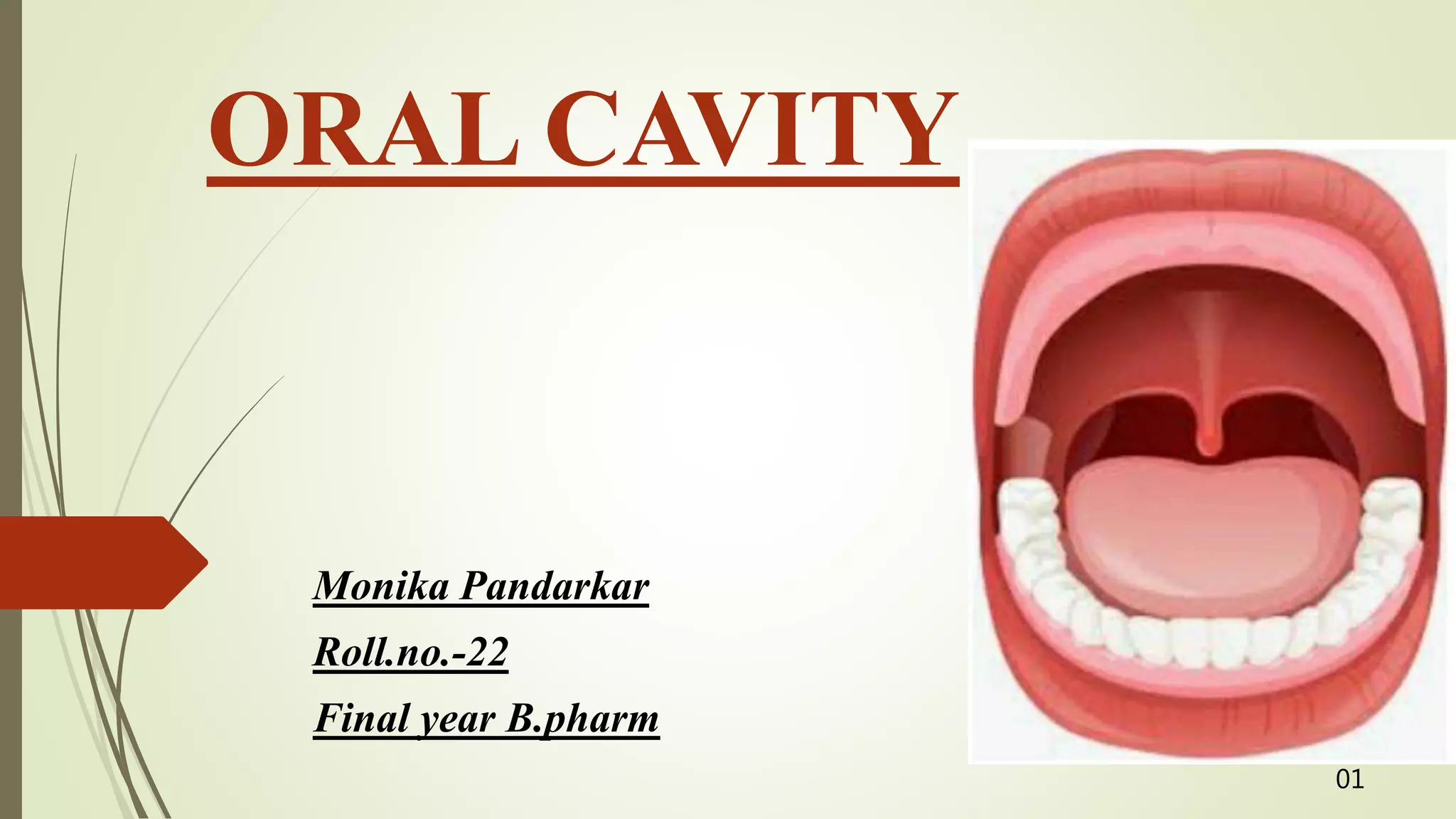 ORAL CAVITY

Monika Pandarkar

Roll.no.-22

Final year B.pharm

01